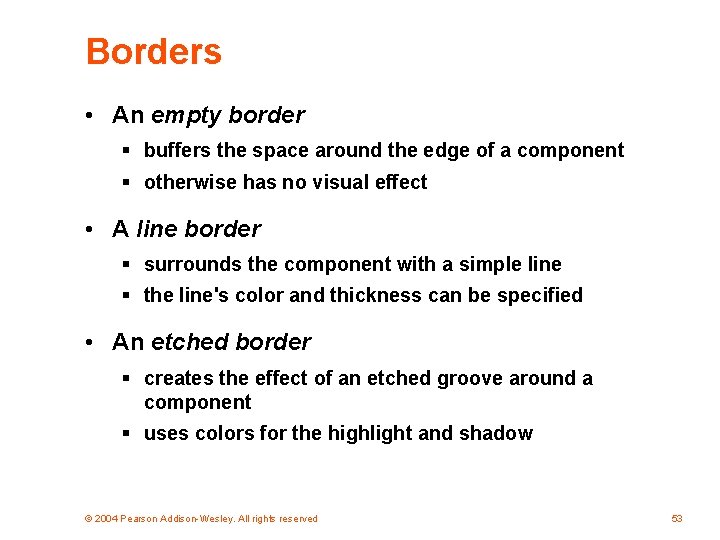 Borders

• An empty border
  ▪ buffers the space around the edge of a component
  ▪ otherwise has no visual effect

• A line border
  ▪ surrounds the component with a simple line
  ▪ the line's color and thickness can be specified

• An etched border
  ▪ creates the effect of an etched groove around a component
  ▪ uses colors for the highlight and shadow

© 2004 Pearson Addison-Wesley. All rights reserved

53